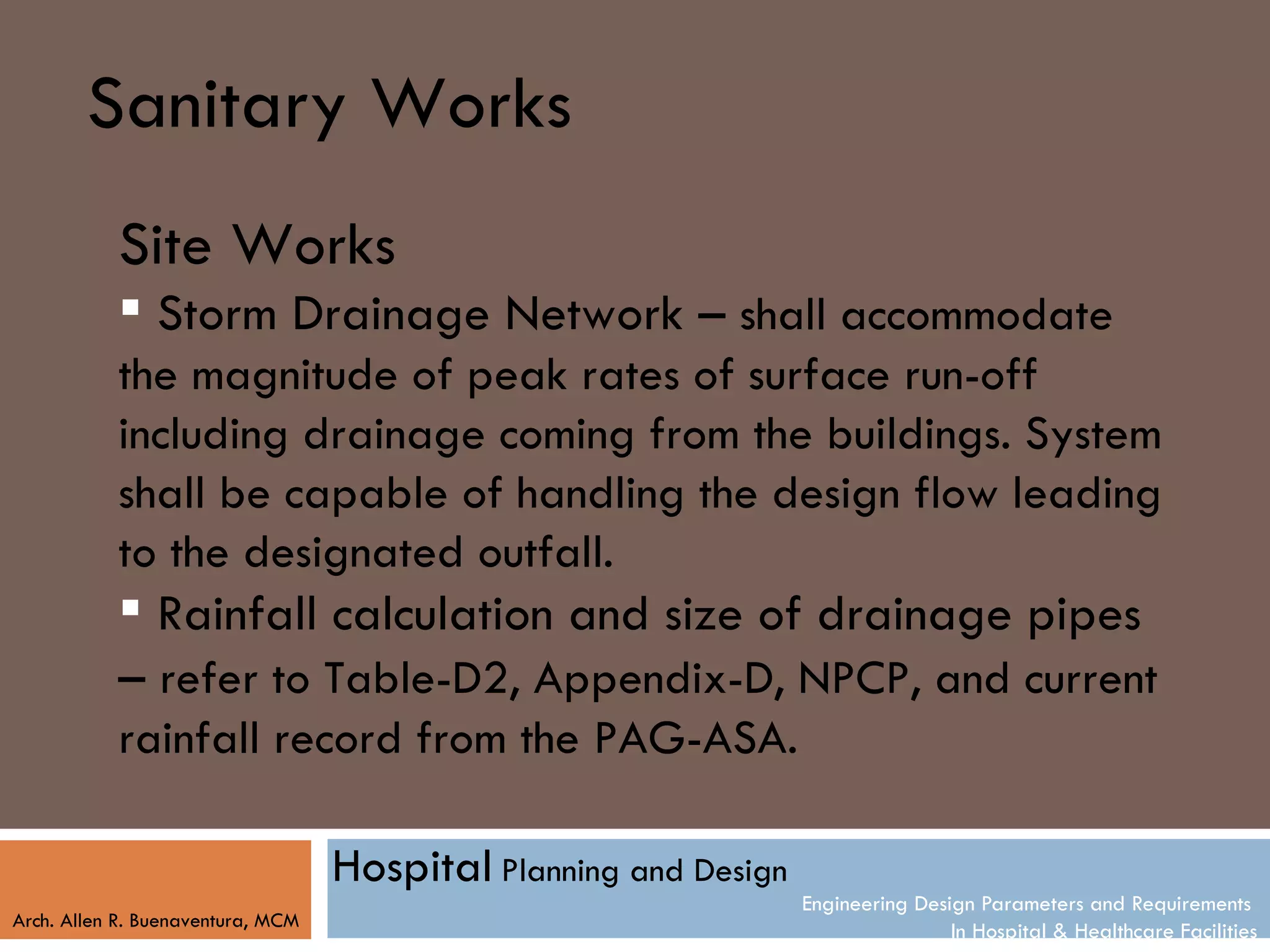 Sanitary Works

Site Works

▪ Storm Drainage Network – shall accommodate the magnitude of peak rates of surface run-off including drainage coming from the buildings. System shall be capable of handling the design flow leading to the designated outfall.

▪ Rainfall calculation and size of drainage pipes – refer to Table-D2, Appendix-D, NPCP, and current rainfall record from the PAG-ASA.

Arch. Allen R. Buenaventura, MCM

Hospital Planning and Design

Engineering Design Parameters and Requirements
In Hospital & Healthcare Facilities